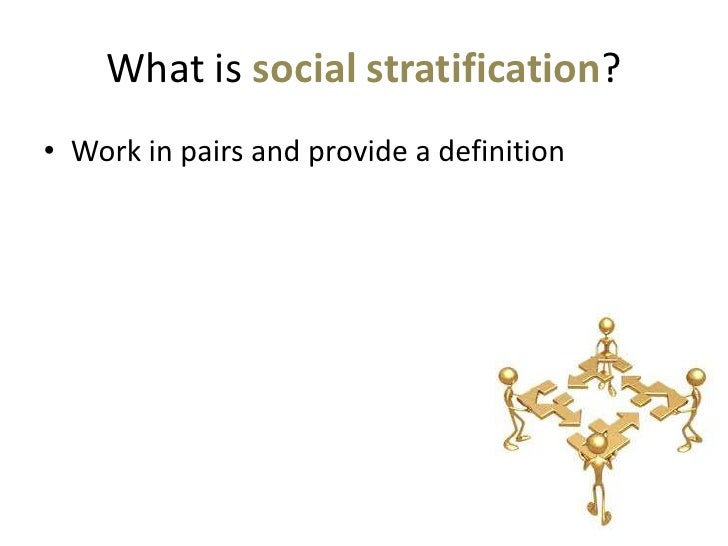 What is social stratification?

• Work in pairs and provide a definition